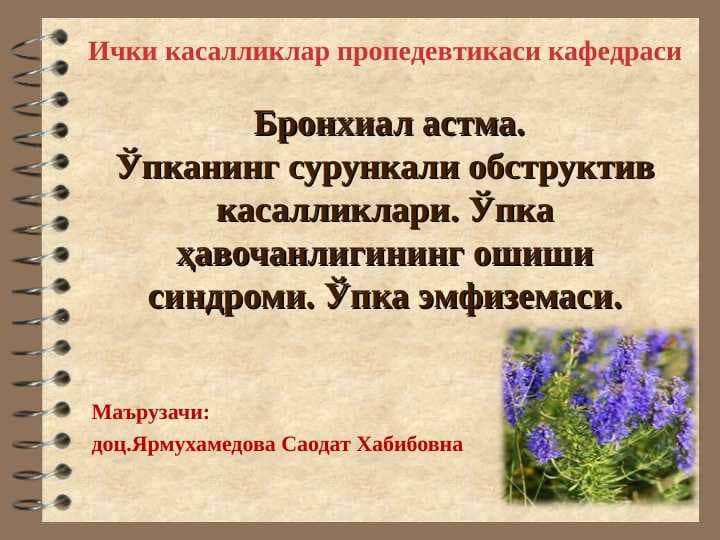 Ички касалликлар пропедевтикаси кафедраси

Бронхиал астма. Ўпканинг сурункали обструктив касалликлари. Ўпка ҳавочанлигининг ошиши синдроми. Ўпка эмфиземаси.

Маърузачи:
доц.Ярмухамедова Саодат Хабибовна